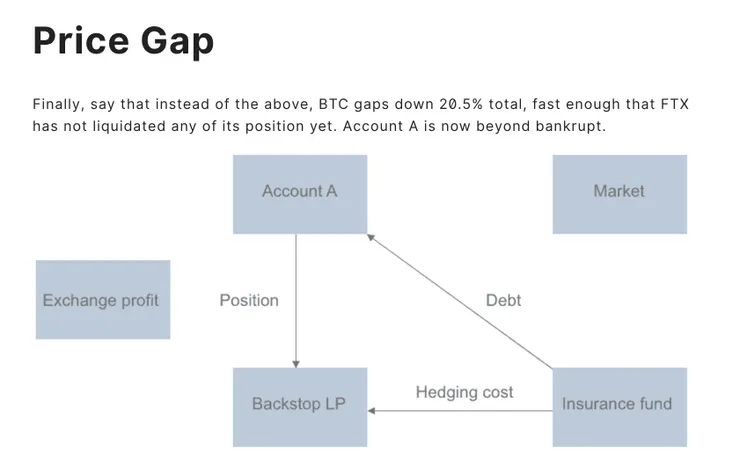 Price Gap

Finally, say that instead of the above, BTC gaps down 20.5% total, fast enough that FTX has not liquidated any of its position yet. Account A is now beyond bankrupt.

Account A

Market

Exchange profit

Position

Debt

Backstop LP

Hedging cost

Insurance fund